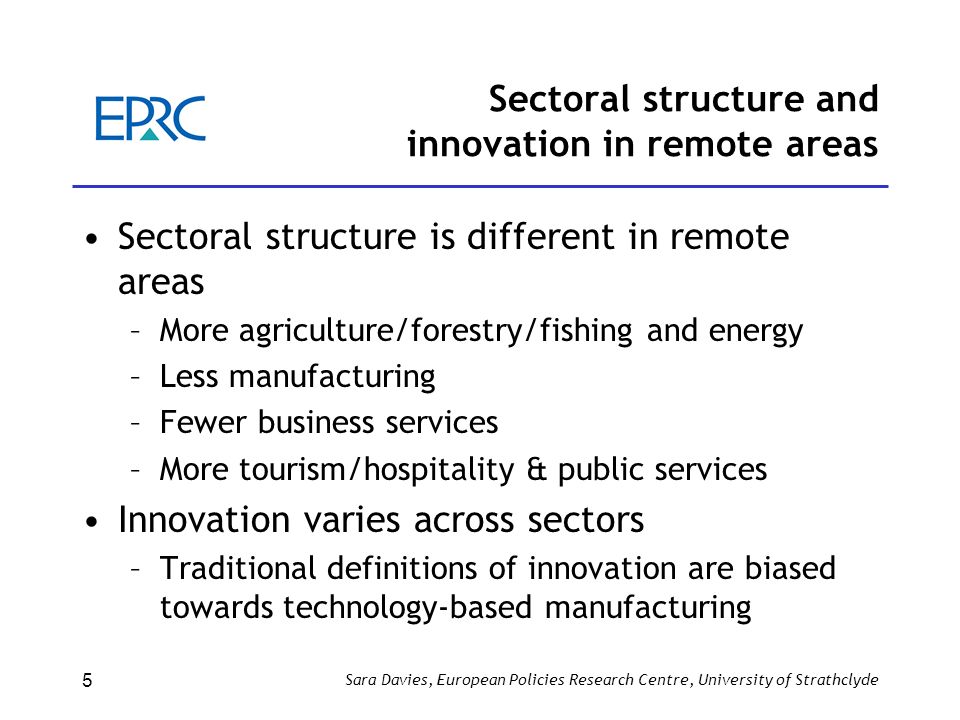 EPRC

Sectoral structure and innovation in remote areas

• Sectoral structure is different in remote areas
– More agriculture/forestry/fishing and energy
– Less manufacturing
– Fewer business services
– More tourism/hospitality & public services
• Innovation varies across sectors
– Traditional definitions of innovation are biased towards technology-based manufacturing

5

Sara Davies, European Policies Research Centre, University of Strathclyde